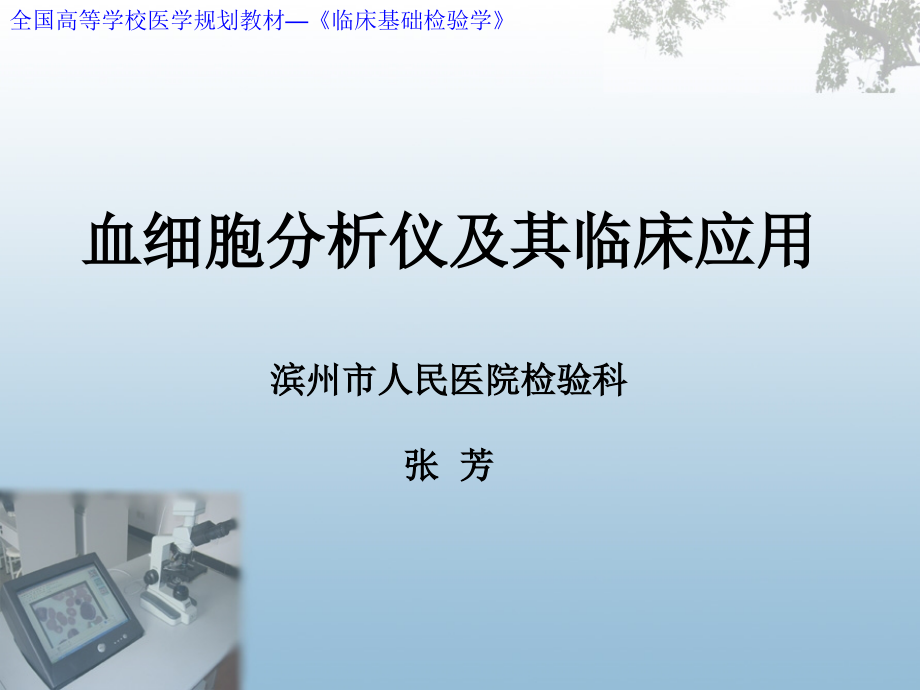 全国高等学校医学规划教材—《临床基础检验学》

血细胞分析仪及其临床应用

滨州市人民医院检验科

张 芳